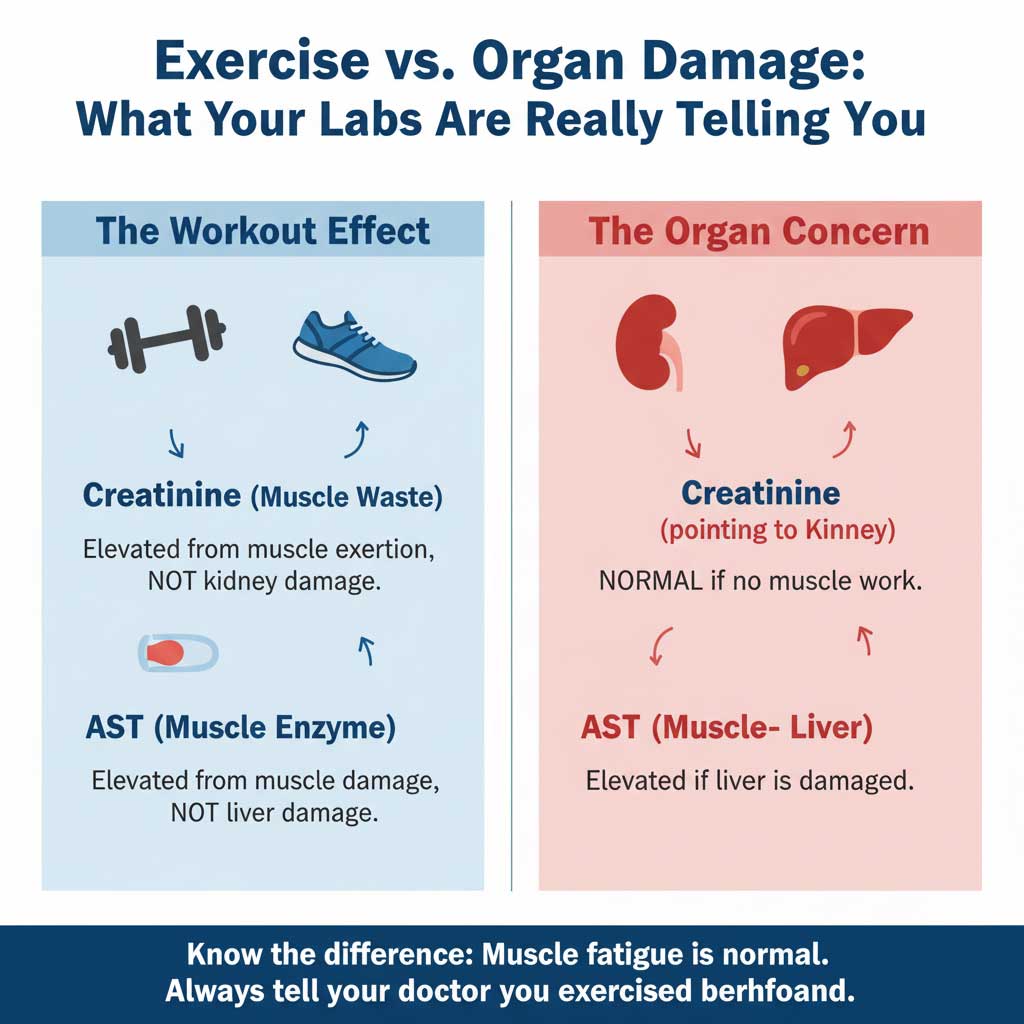 Exercise vs. Organ Damage:
What Your Labs Are Really Telling You

The Workout Effect

Creatinine (Muscle Waste)

Elevated from muscle exertion, NOT kidney damage.

AST (Muscle Enzyme)

Elevated from muscle damage, NOT liver damage.

The Organ Concern

Creatinine
(pointing to Kinney)

NORMAL if no muscle work.

AST (Muscle- Liver)

Elevated if liver is damaged.

Know the difference: Muscle fatigue is normal.
Always tell your doctor you exercised berhfoand.